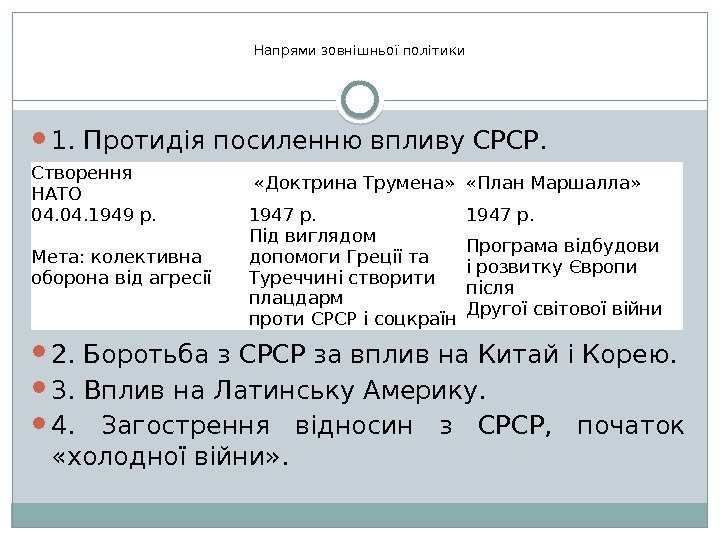 Напрями зовнішньої політики

1. Протидія посиленню впливу СРСР.

| Створення НАТО | «Доктрина Трумена» | «План Маршалла» |
|---|---|---|
| 04.04.1949 р. | 1947 р. | 1947 р. |
| Мета: колективна оборона від агресії | Під виглядом допомоги Греції та Туреччині створити плацдарм проти СРСР і соцкраїн | Програма відбудови і розвитку Європи після Другої світової війни |

2. Боротьба з СРСР за вплив на Китай і Корею.

3. Вплив на Латинську Америку.

4. Загострення відносин з СРСР, початок «холодної війни».